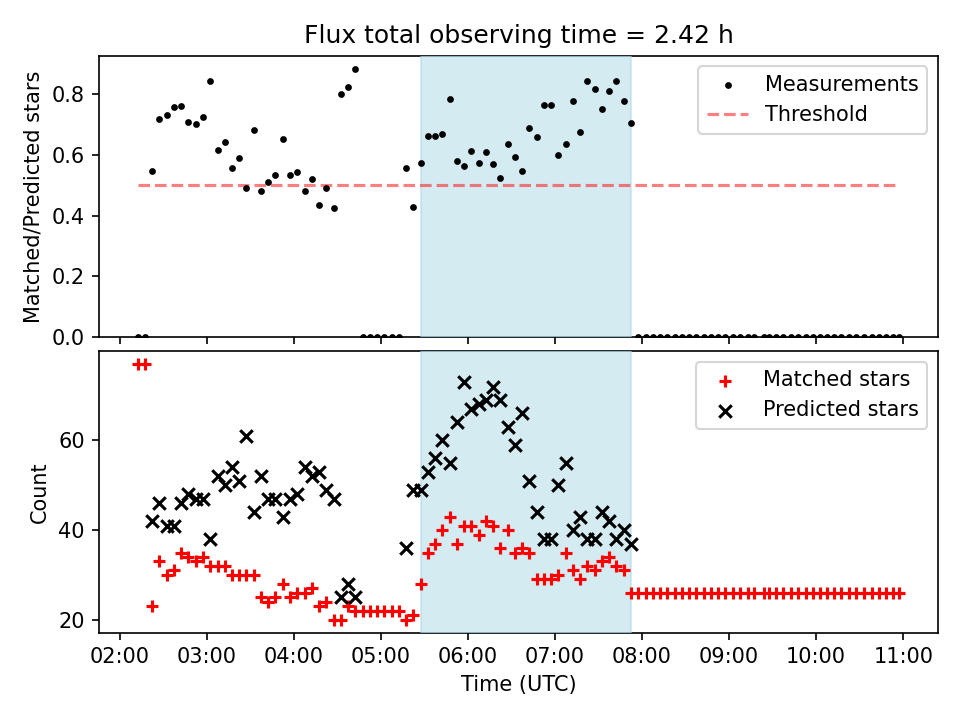 Flux total observing time = 2.42 h

Matched/Predicted stars

0.8
0.6
0.4
0.2
0.0

Measurements
Threshold

Count

60
40
20

Matched stars
Predicted stars

02:00 03:00 04:00 05:00 06:00 07:00 08:00 09:00 10:00 11:00

Time (UTC)